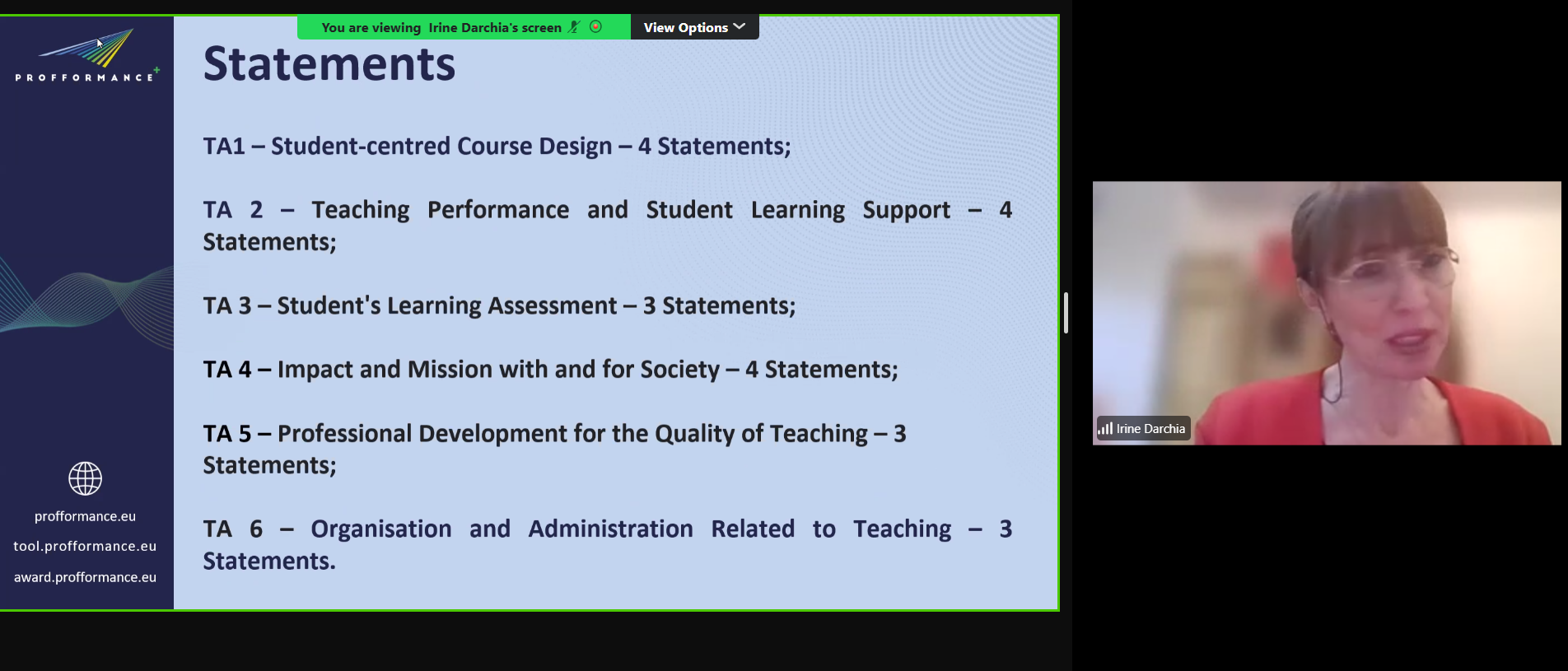 You are viewing Irine Darchia's screen

View Options

PROFFORMANCE+

Statements

TA1 – Student-centred Course Design – 4 Statements;

TA 2 – Teaching Performance and Student Learning Support – 4 Statements;

TA 3 – Student's Learning Assessment – 3 Statements;

TA 4 – Impact and Mission with and for Society – 4 Statements;

TA 5 – Professional Development for the Quality of Teaching – 3 Statements;

TA 6 – Organisation and Administration Related to Teaching – 3 Statements.

profformance.eu

tool.profformance.eu

award.profformance.eu

Irine Darchia